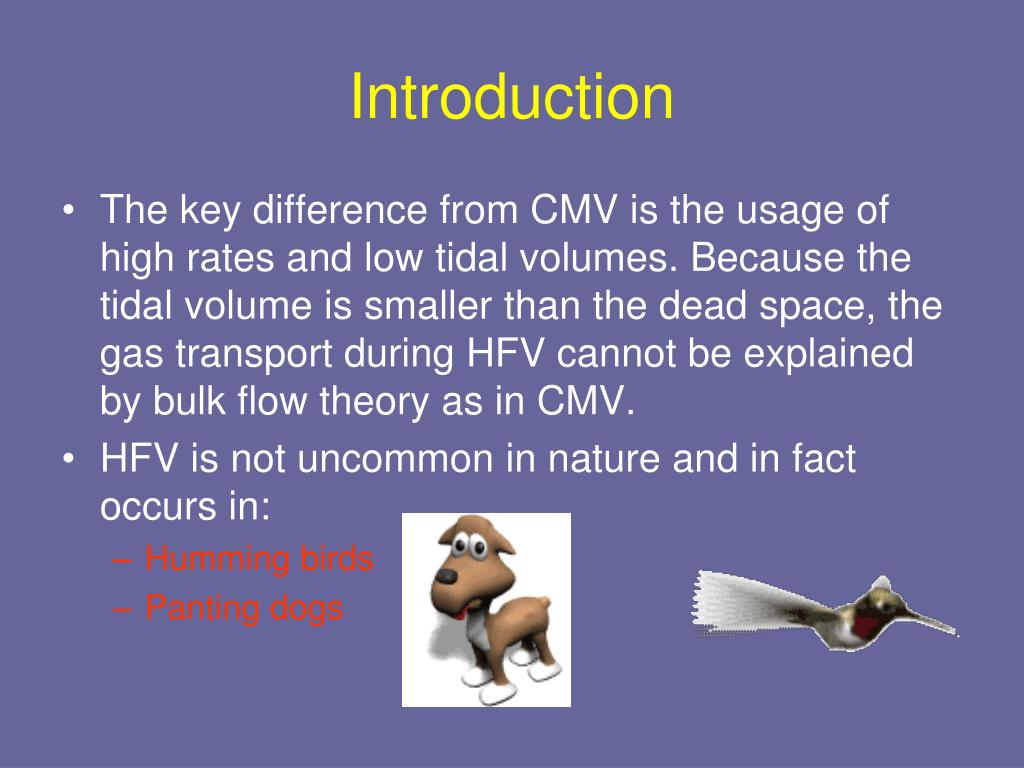 Introduction

• The key difference from CMV is the usage of high rates and low tidal volumes. Because the tidal volume is smaller than the dead space, the gas transport during HFV cannot be explained by bulk flow theory as in CMV.

• HFV is not uncommon in nature and in fact occurs in:
– Humming birds
– Panting dogs